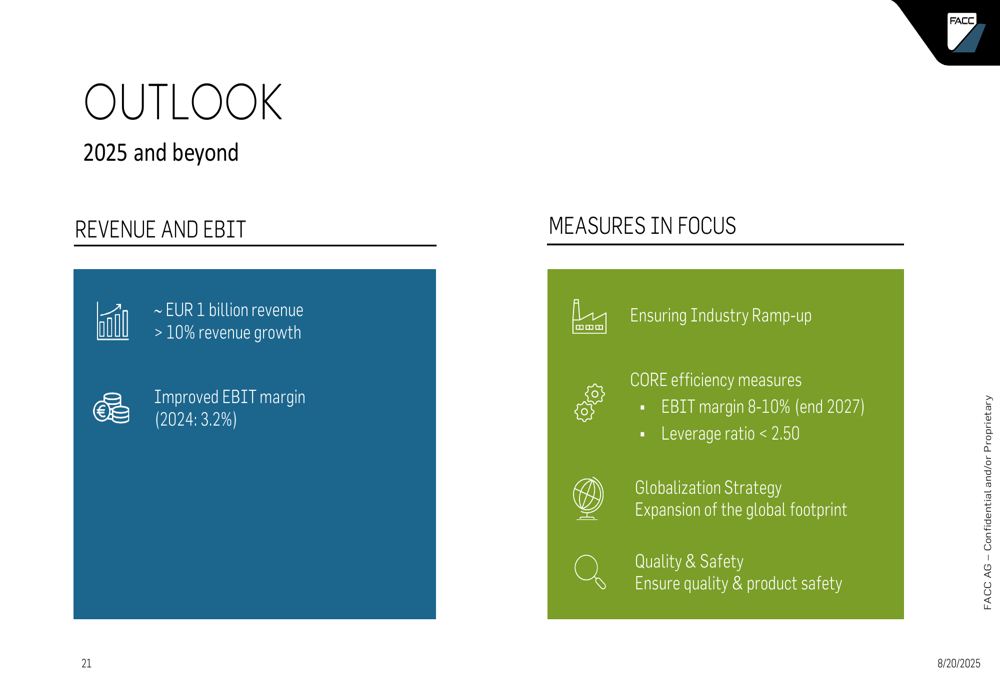 FACC

OUTLOOK

2025 and beyond

REVENUE AND EBIT

~ EUR 1 billion revenue
> 10% revenue growth

Improved EBIT margin
(2024: 3.2%)

MEASURES IN FOCUS

Ensuring Industry Ramp-up

CORE efficiency measures
▪ EBIT margin 8-10% (end 2027)
▪ Leverage ratio < 2.50

Globalization Strategy
Expansion of the global footprint

Quality & Safety
Ensure quality & product safety

FACC AG – Confidential and/or Proprietary

21

8/20/2025